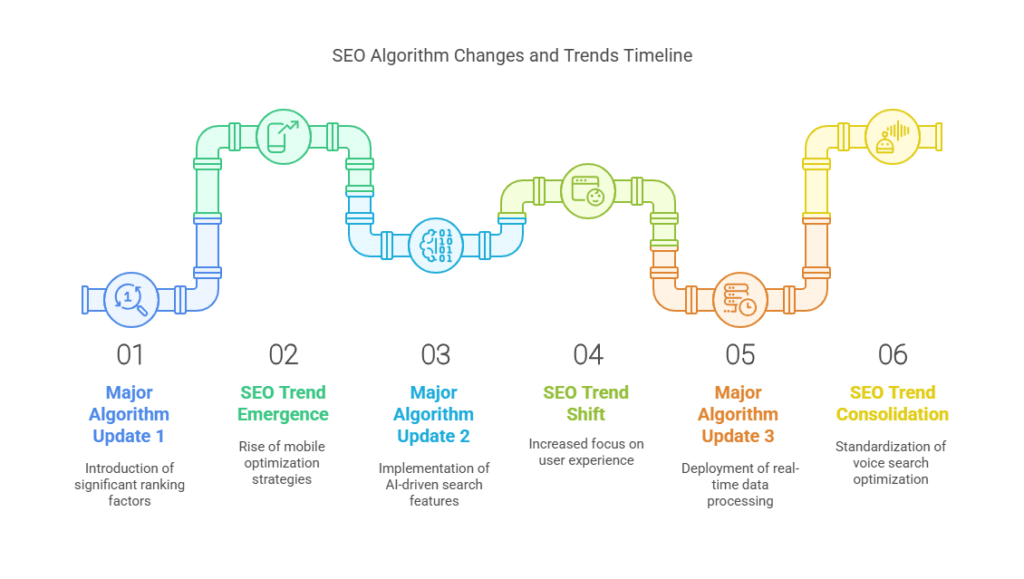 SEO Algorithm Changes and Trends Timeline

1

01
10
01
01

01

Major Algorithm Update 1

Introduction of significant ranking factors

02

SEO Trend Emergence

Rise of mobile optimization strategies

03

Major Algorithm Update 2

Implementation of AI-driven search features

04

SEO Trend Shift

Increased focus on user experience

05

Major Algorithm Update 3

Deployment of real-time data processing

06

SEO Trend Consolidation

Standardization of voice search optimization